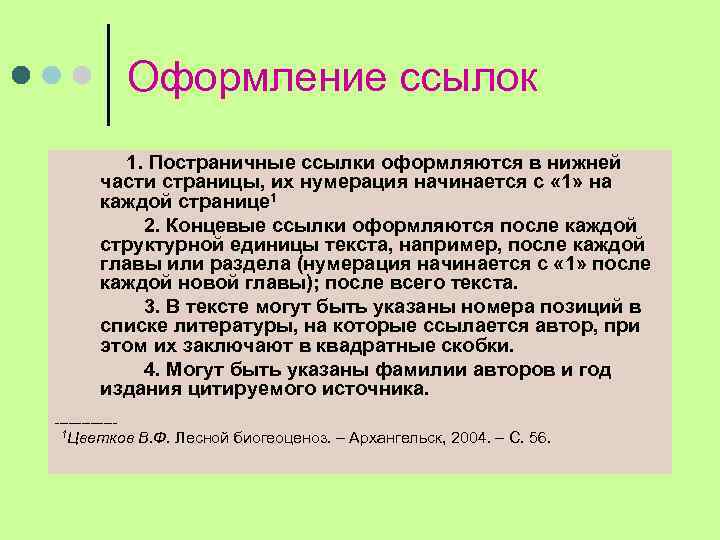 Оформление ссылок

1. Постраничные ссылки оформляются в нижней части страницы, их нумерация начинается с «1» на каждой странице$^1$

2. Концевые ссылки оформляются после каждой структурной единицы текста, например, после каждой главы или раздела (нумерация начинается с «1» после каждой новой главы); после всего текста.

3. В тексте могут быть указаны номера позиций в списке литературы, на которые ссылается автор, при этом их заключают в квадратные скобки.

4. Могут быть указаны фамилии авторов и год издания цитируемого источника.

$^1$Цветков В.Ф. Лесной биогеоценоз. – Архангельск, 2004. – С. 56.